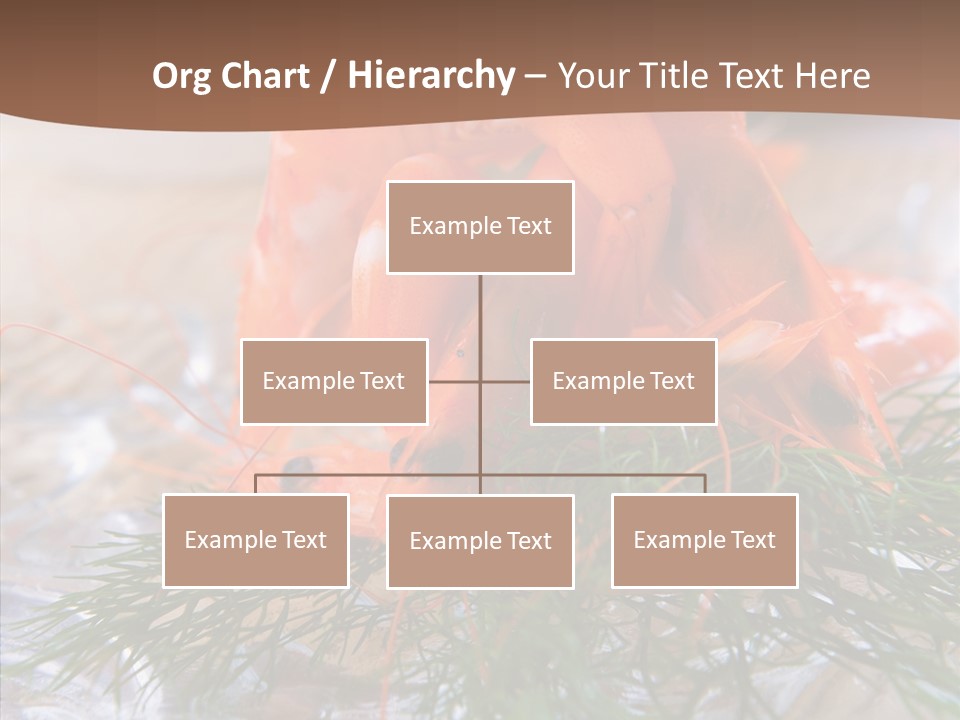 Org Chart / Hierarchy – Your Title Text Here

Example Text

Example Text

Example Text

Example Text

Example Text

Example Text